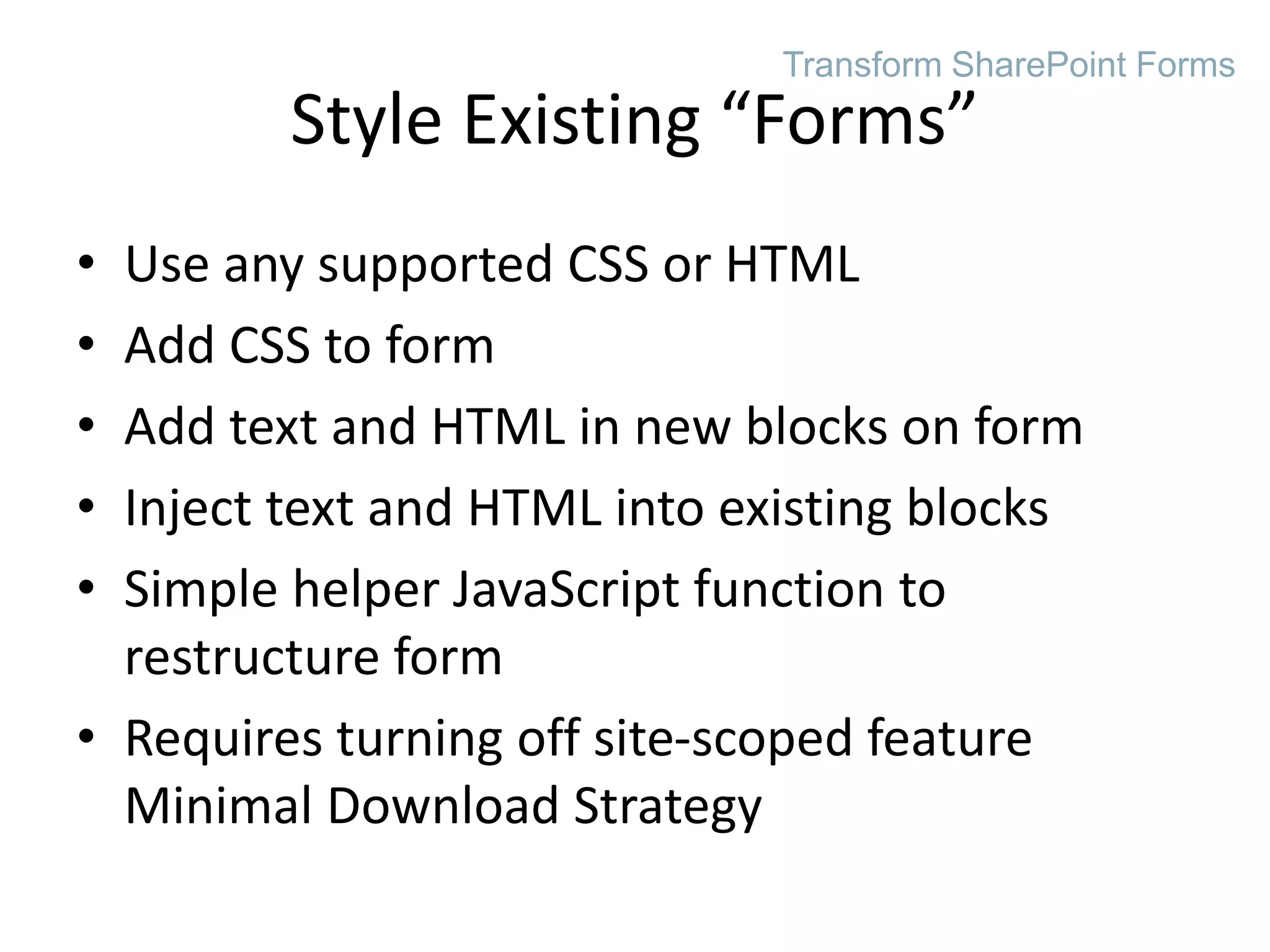 Transform SharePoint Forms

Style Existing “Forms”

• Use any supported CSS or HTML
• Add CSS to form
• Add text and HTML in new blocks on form
• Inject text and HTML into existing blocks
• Simple helper JavaScript function to restructure form
• Requires turning off site-scoped feature Minimal Download Strategy